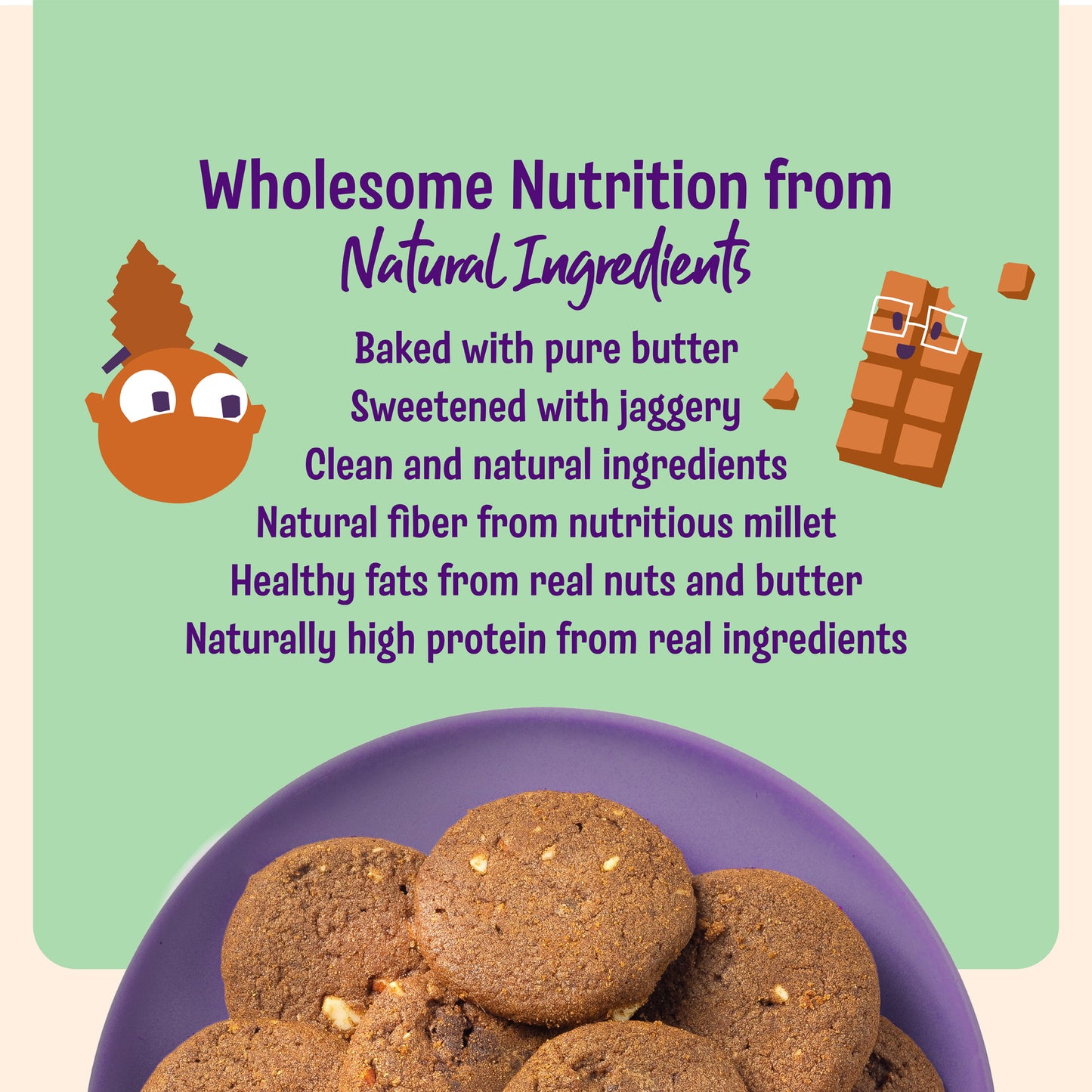 Wholesome Nutrition from
Natural Ingredients

Baked with pure butter
Sweetened with jaggery
Clean and natural ingredients
Natural fiber from nutritious millet
Healthy fats from real nuts and butter
Naturally high protein from real ingredients